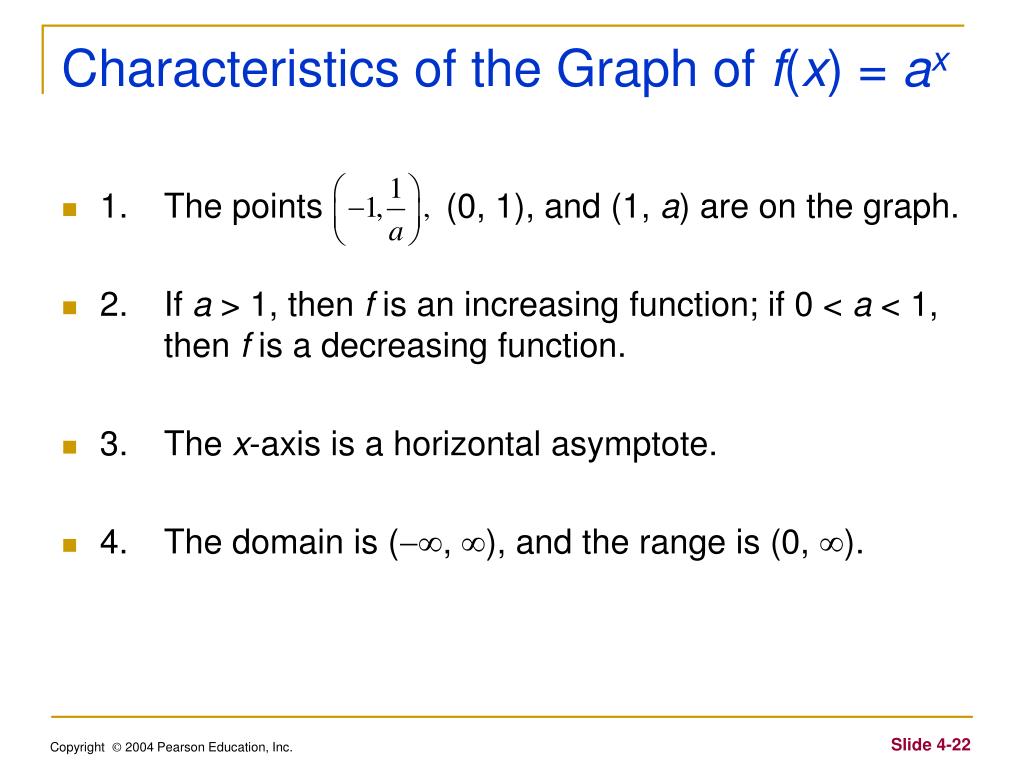 Characteristics of the Graph of $f(x) = a^x$

1. The points $\left(-1, \frac{1}{a}\right)$, (0, 1), and (1, $a$) are on the graph.

2. If $a > 1$, then $f$ is an increasing function; if $0 < a < 1$, then $f$ is a decreasing function.

3. The $x$-axis is a horizontal asymptote.

4. The domain is $(-\infty, \infty)$, and the range is $(0, \infty)$.

Copyright © 2004 Pearson Education, Inc.

Slide 4-22